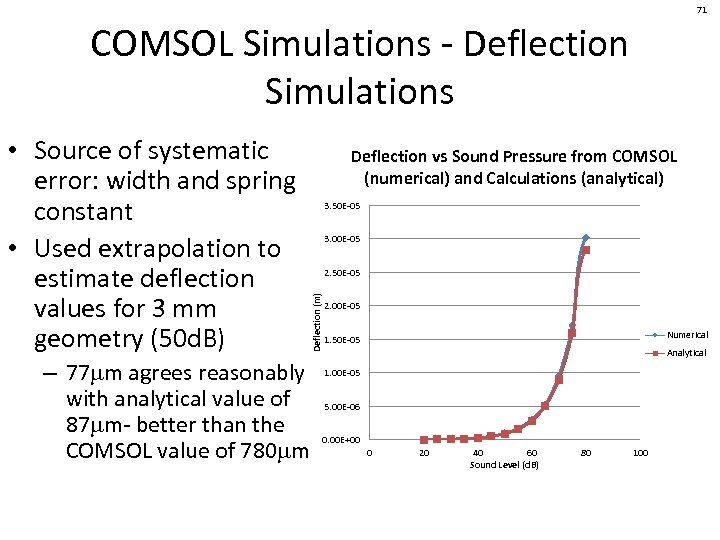 71

COMSOL Simulations - Deflection Simulations

• Source of systematic error: width and spring constant
• Used extrapolation to estimate deflection values for 3 mm geometry (50dB)
– 77μm agrees reasonably with analytical value of 87μm- better than the COMSOL value of 780μm

Deflection vs Sound Pressure from COMSOL (numerical) and Calculations (analytical)

3.50E-05
3.00E-05
2.50E-05
2.00E-05
1.50E-05
1.00E-05
5.00E-06
0.00E+00

Deflection (m)

0
20
40
60
80
100

Sound Level (dB)

Numerical
Analytical